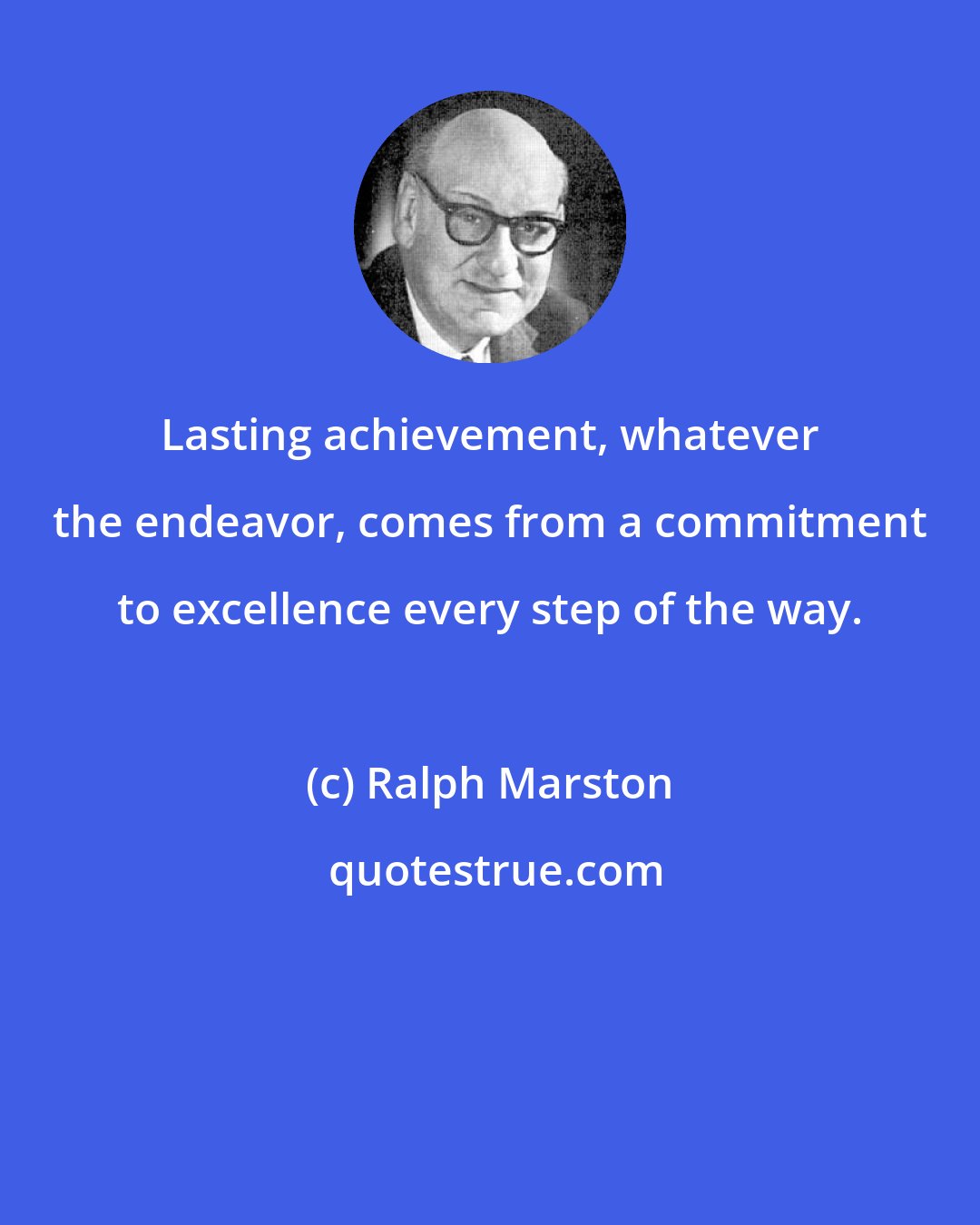 Lasting achievement, whatever the endeavor, comes from a commitment to excellence every step of the way.

(c) Ralph Marston

quotestrue.com